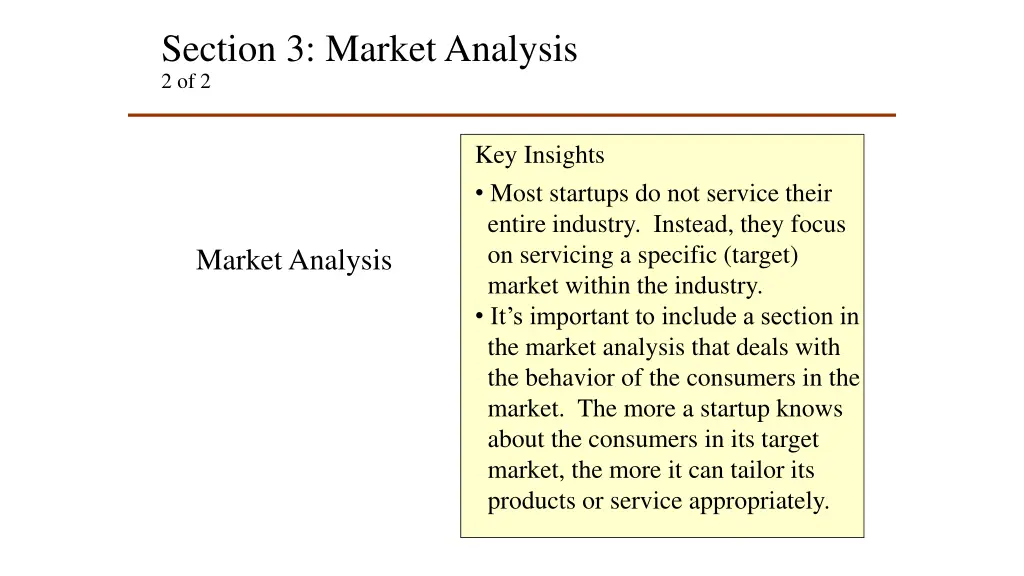 Section 3: Market Analysis
2 of 2

Market Analysis

Key Insights

• Most startups do not service their entire industry. Instead, they focus on servicing a specific (target) market within the industry.
• It's important to include a section in the market analysis that deals with the behavior of the consumers in the market. The more a startup knows about the consumers in its target market, the more it can tailor its products or service appropriately.